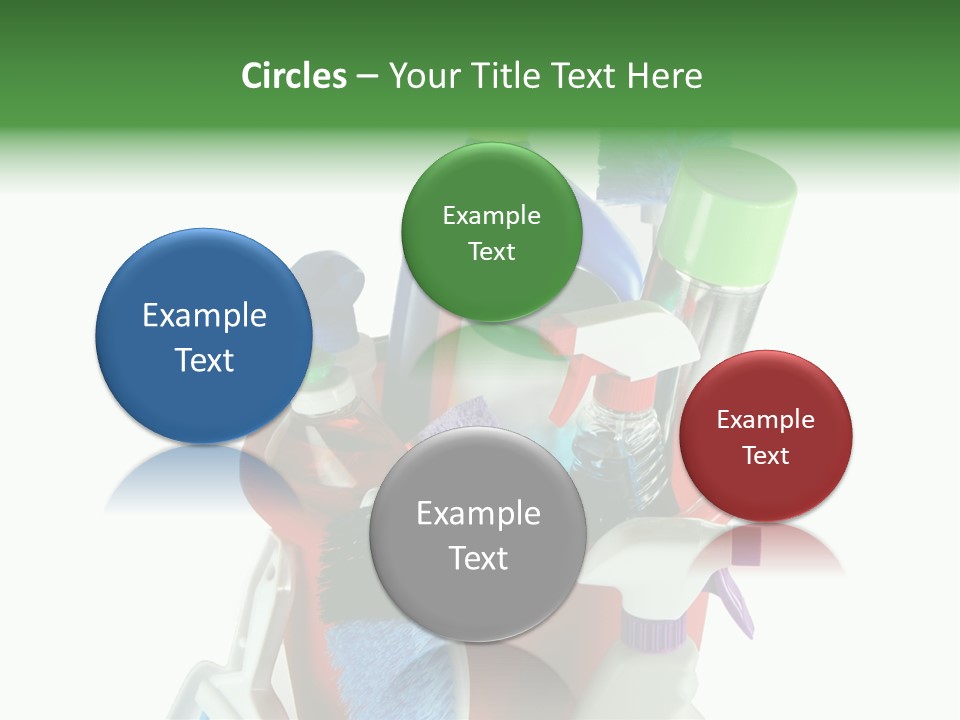 Circles – Your Title Text Here

Example Text

Example Text

Example Text

Example Text